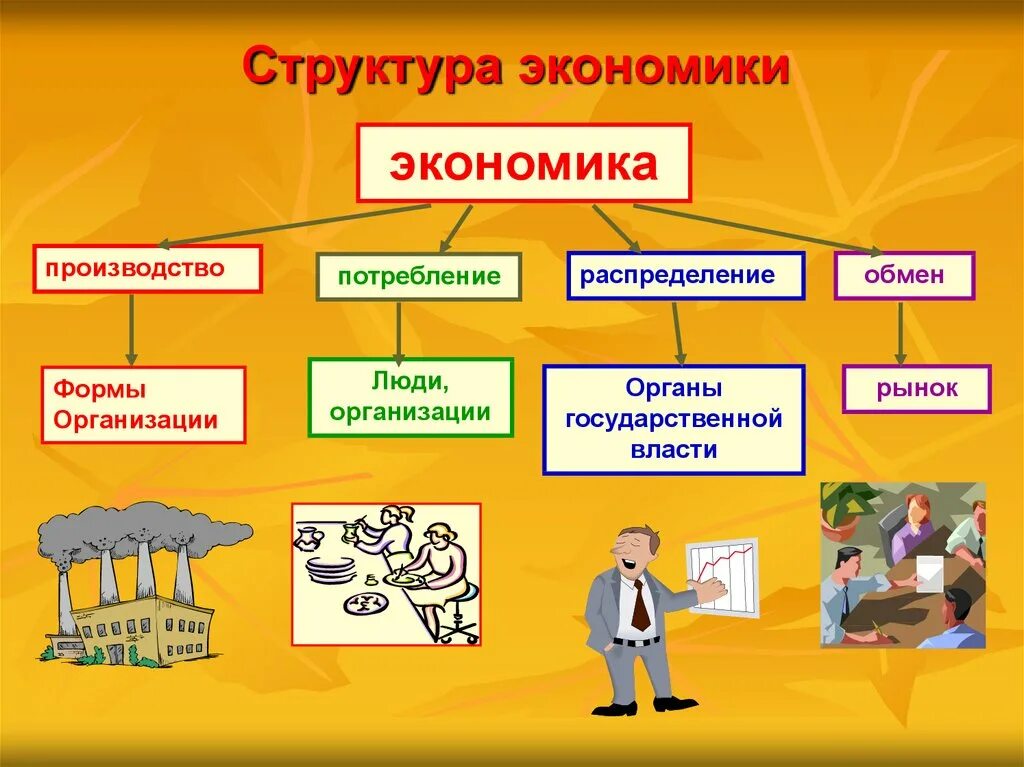 Структура экономики

экономика

производство

потребление

распределение

обмен

Формы Организации

Люди, организации

Органы государственной власти

рынок